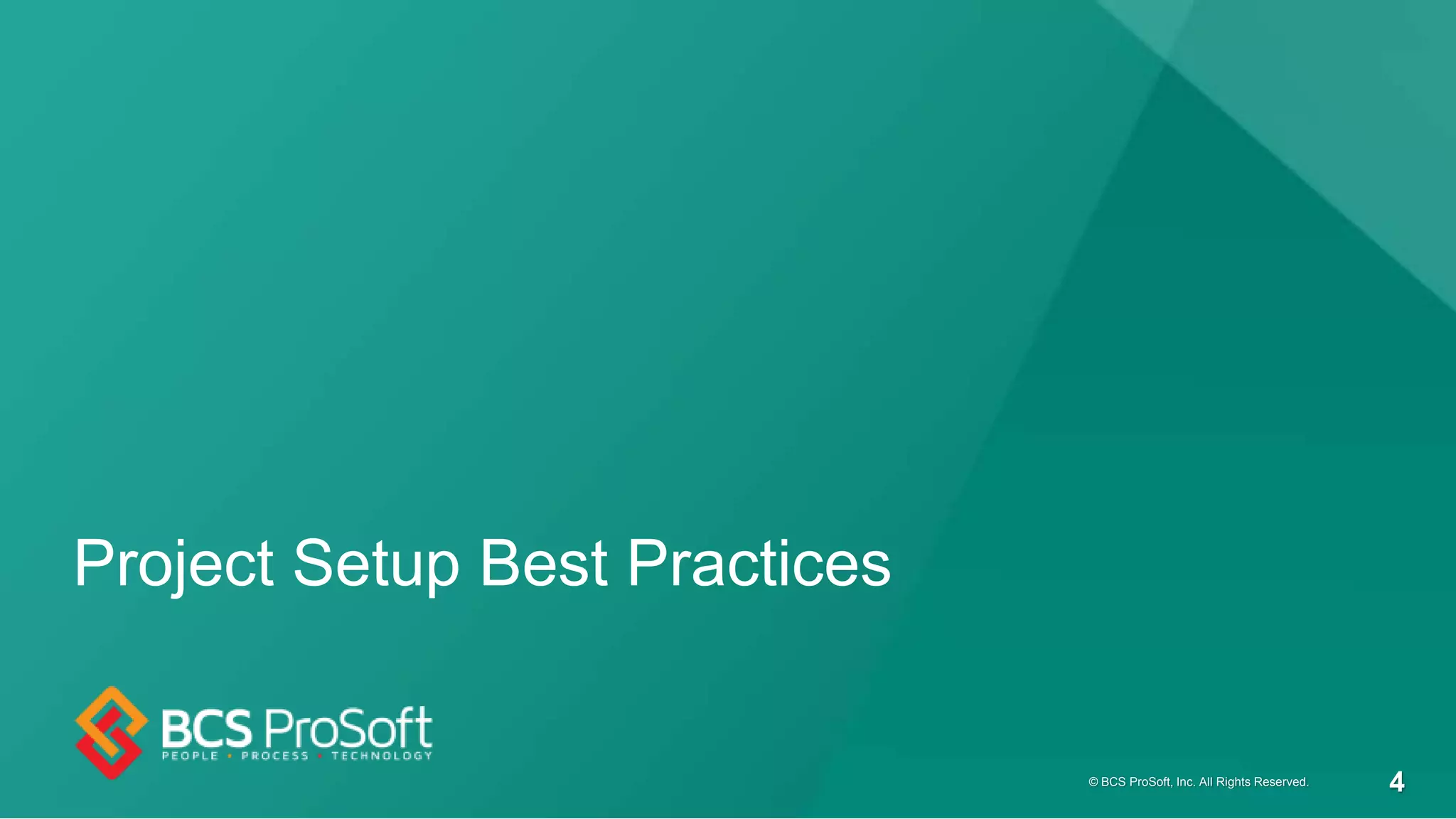 Project Setup Best Practices

BCS ProSoft
PEOPLE • PROCESS • TECHNOLOGY

© BCS ProSoft, Inc. All Rights Reserved.

4